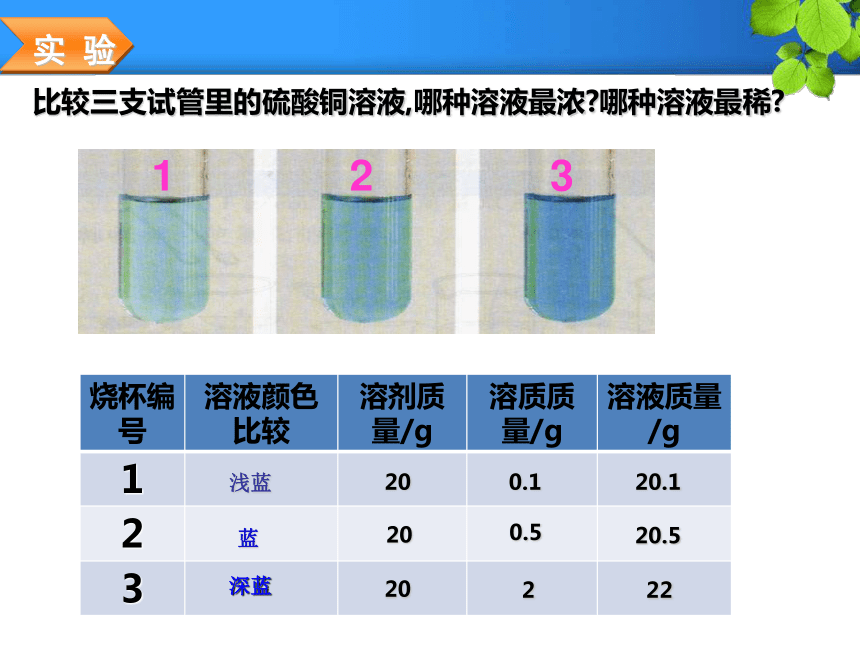 实 验

比较三支试管里的硫酸铜溶液,哪种溶液最浓?哪种溶液最稀?

1 2 3

| 烧杯编号 | 溶液颜色比较 | 溶剂质量/g | 溶质质量/g | 溶液质量/g |
|---|---|---|---|---|
| 1 | 浅蓝 | 20 | 0.1 | 20.1 |
| 2 | 蓝 | 20 | 0.5 | 20.5 |
| 3 | 深蓝 | 20 | 2 | 22 |